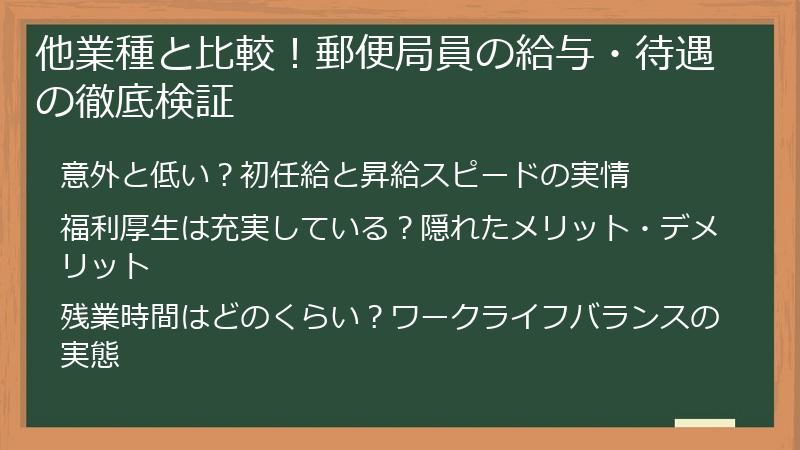 他業種と比較！郵便局員の給与・待遇の徹底検証

意外と低い？初任給と昇給スピードの実情

福利厚生は充実している？隠れたメリット・デメリット

残業時間はどのくらい？ワークライフバランスの実態